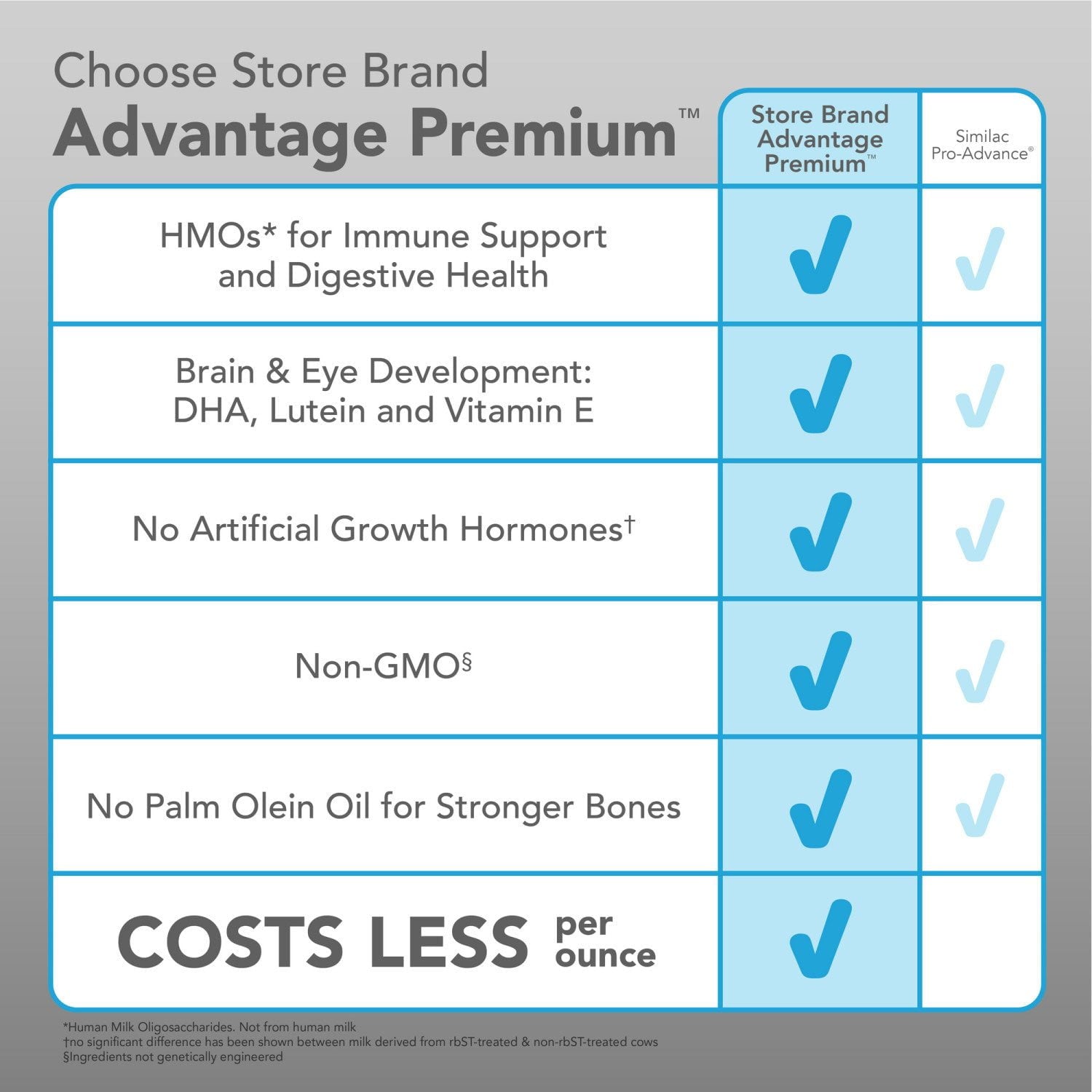 Choose Store Brand
Advantage Premium™

| | Store Brand Advantage Premium™ | Similac Pro-Advance® |
|---|---|---|
| HMOs* for Immune Support and Digestive Health | ✓ | ✓ |
| Brain & Eye Development: DHA, Lutein and Vitamin E | ✓ | ✓ |
| No Artificial Growth Hormones† | ✓ | ✓ |
| Non-GMO§ | ✓ | ✓ |
| No Palm Olein Oil for Stronger Bones | ✓ | ✓ |
| COSTS LESS per ounce | ✓ | |

*Human Milk Oligosaccharides. Not from human milk
†no significant difference has been shown between milk derived from rbST-treated & non-rbST-treated cows
§Ingredients not genetically engineered